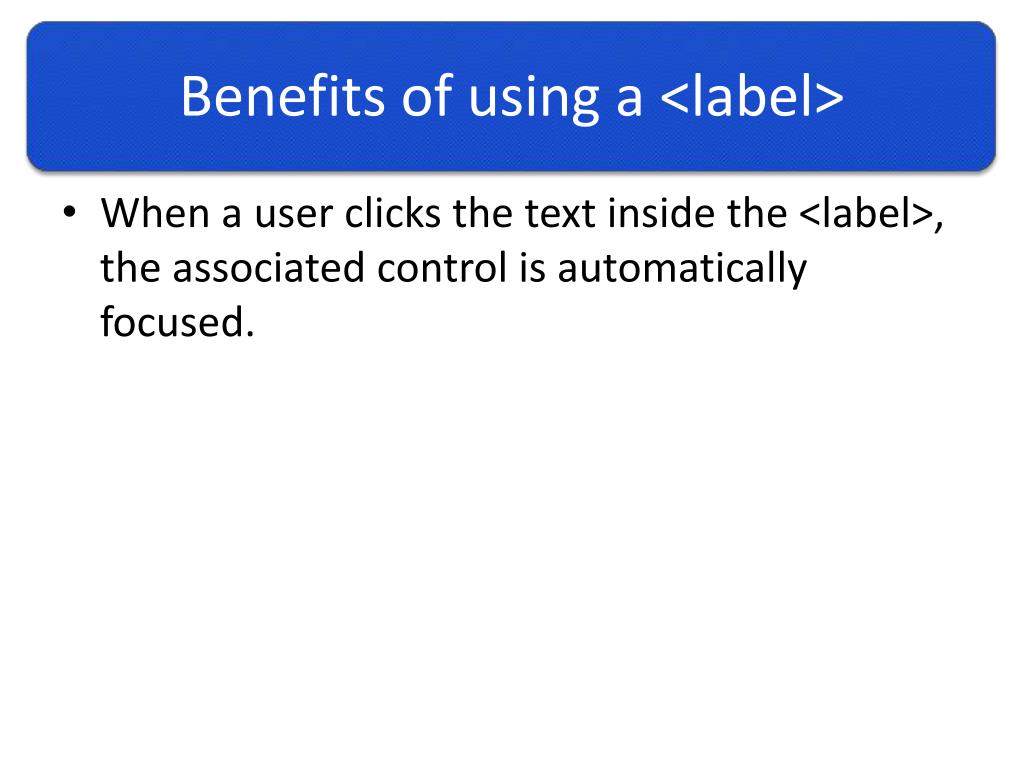 Benefits of using a <label>

• When a user clicks the text inside the <label>, the associated control is automatically focused.